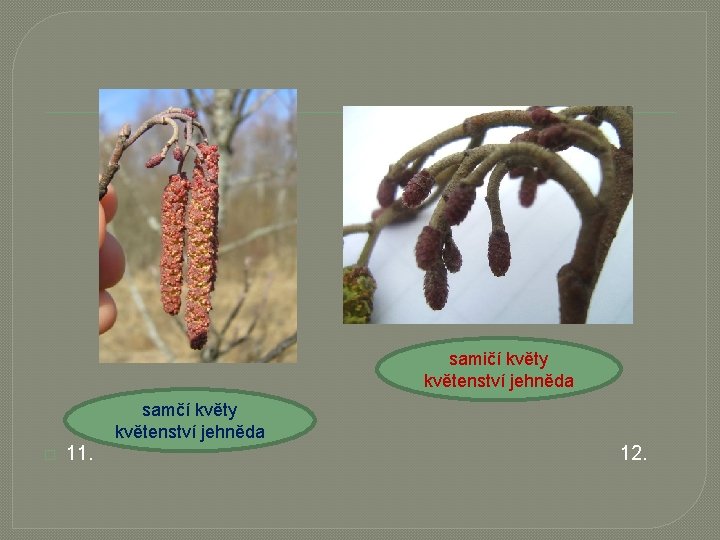 samičí květy
květenství jehněda

samčí květy
květenství jehněda

11.

12.